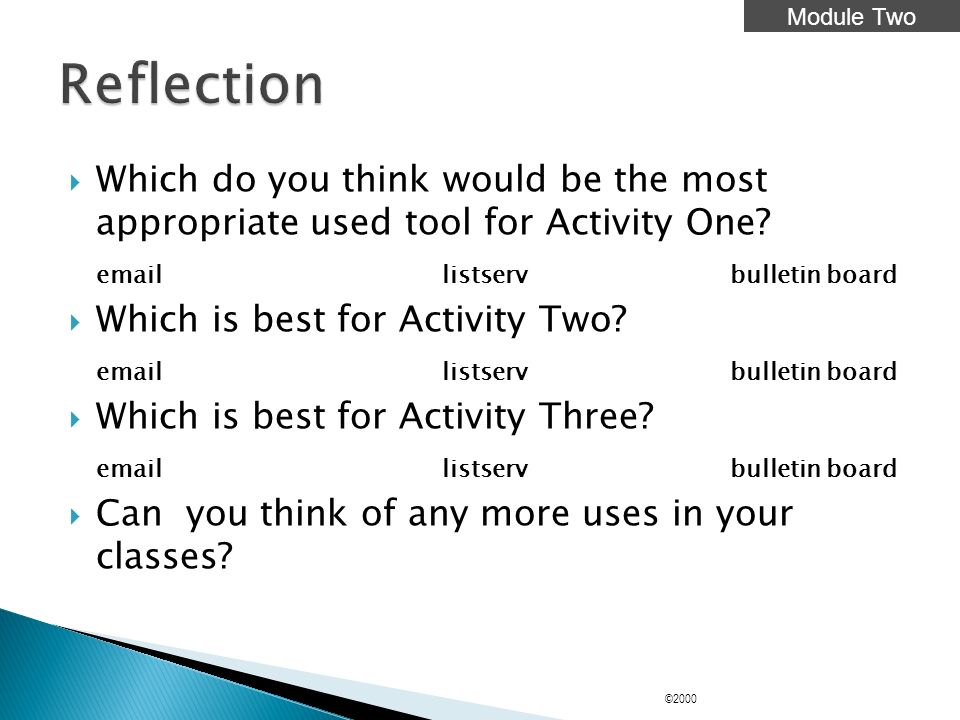 Module Two

Reflection

Which do you think would be the most appropriate used tool for Activity One?

email listserv bulletin board

Which is best for Activity Two?

email listserv bulletin board

Which is best for Activity Three?

email listserv bulletin board

Can you think of any more uses in your classes?

©2000